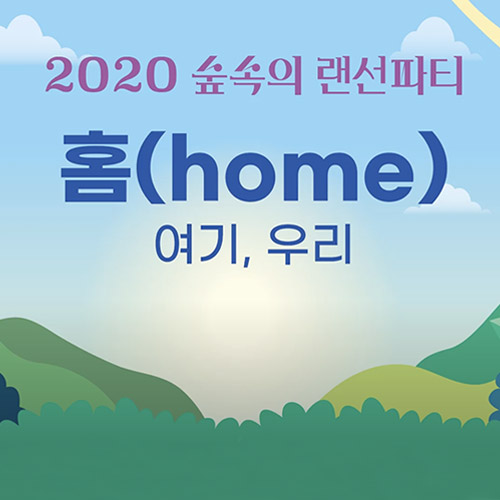 2020 숲속의 랜선파티

홈(home)

여기, 우리